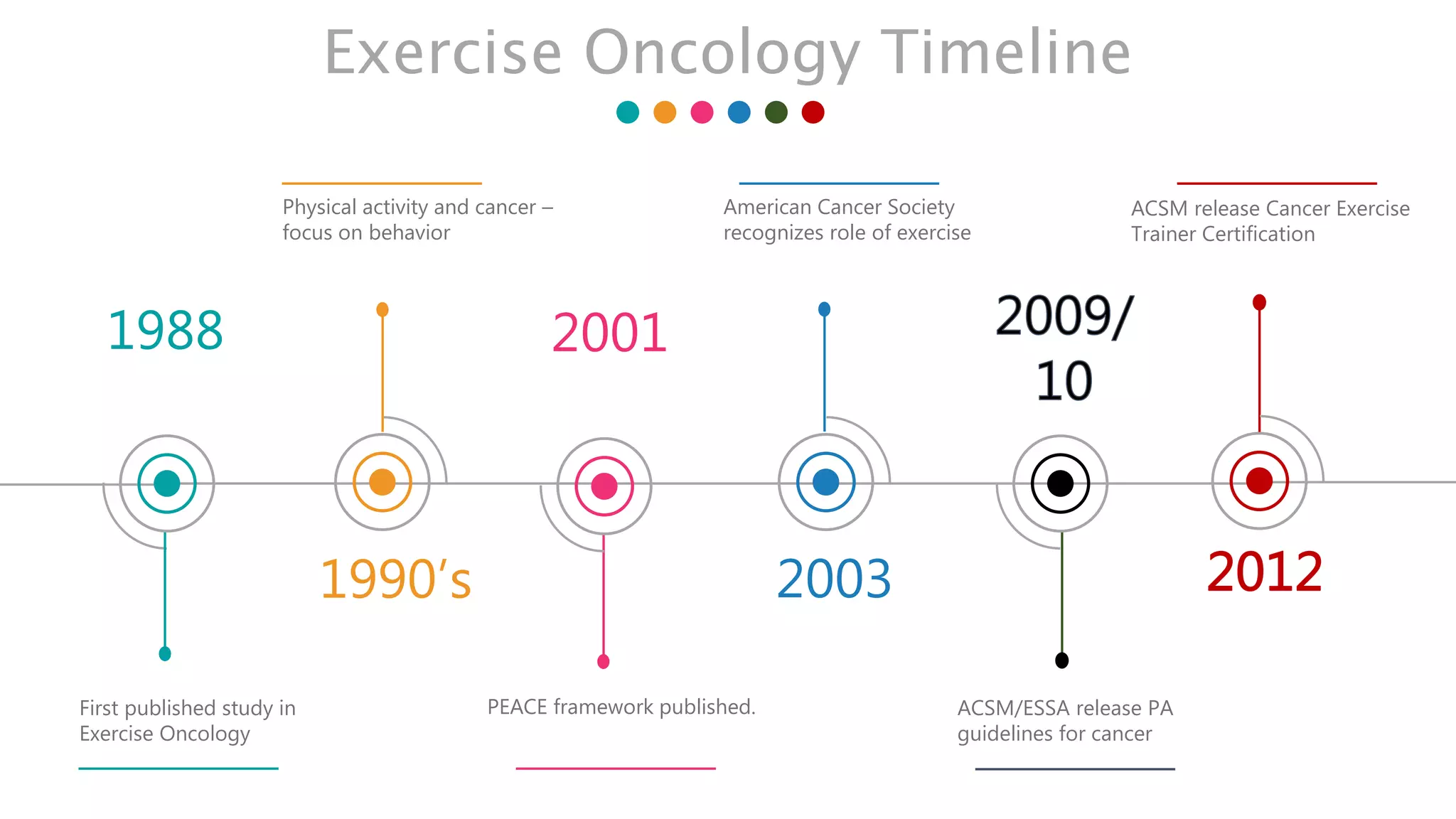 Exercise Oncology Timeline

1988

First published study in Exercise Oncology

1990's

Physical activity and cancer – focus on behavior

2001

PEACE framework published.

2003

American Cancer Society recognizes role of exercise

2009/10

ACSM/ESSA release PA guidelines for cancer

2012

ACSM release Cancer Exercise Trainer Certification